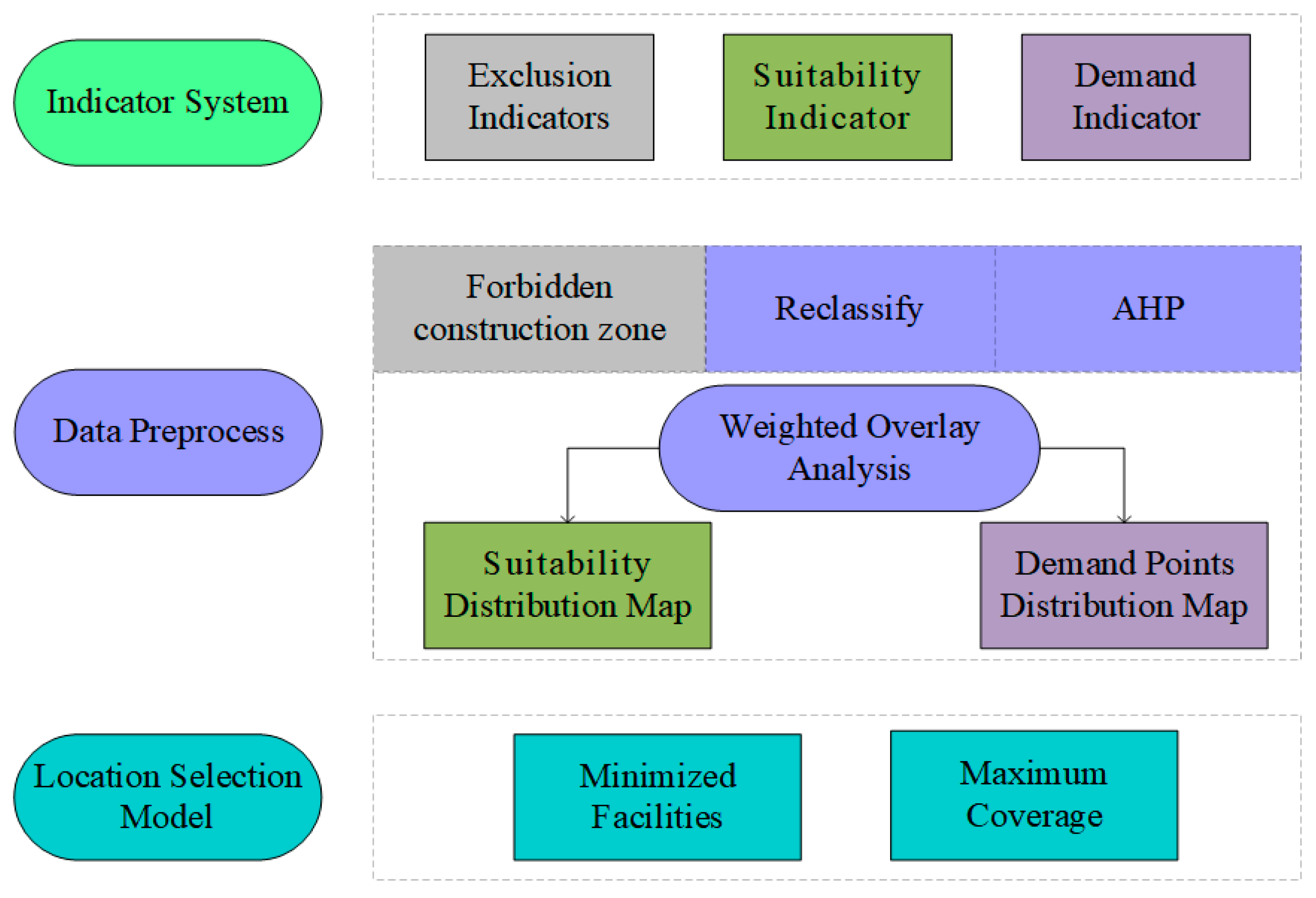 Indicator System

Exclusion Indicators

Suitability Indicator

Demand Indicator

Data Preprocess

Forbidden construction zone

Reclassify

AHP

Weighted Overlay Analysis

Suitability Distribution Map

Demand Points Distribution Map

Location Selection Model

Minimized Facilities

Maximum Coverage